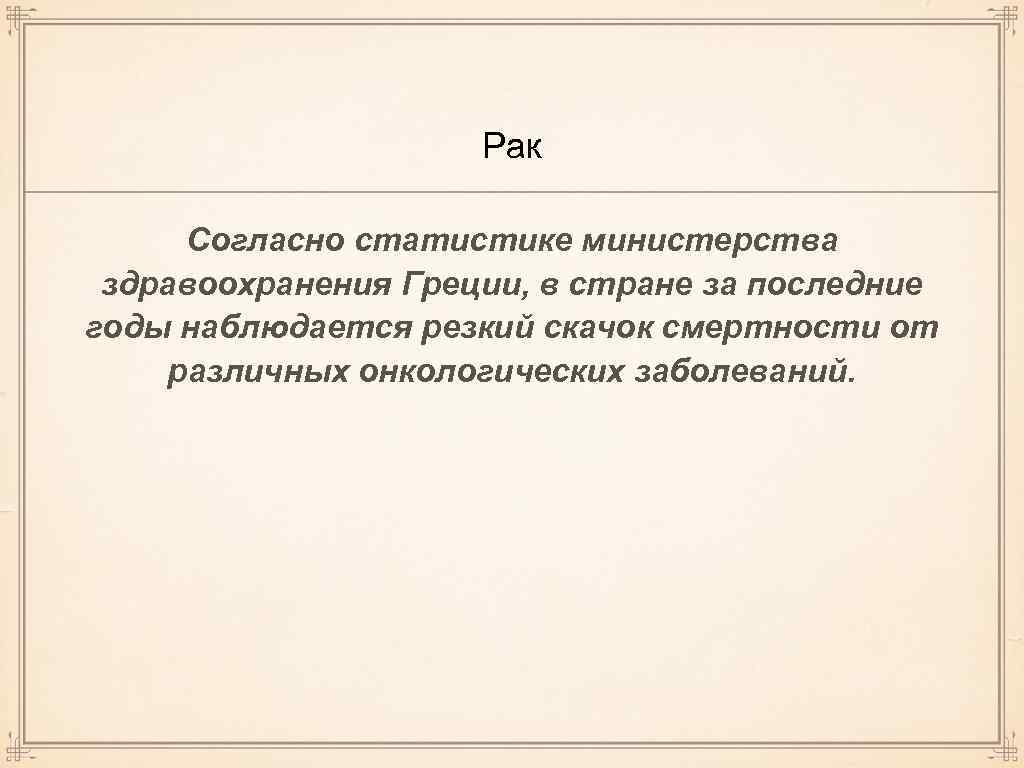 Рак

Согласно статистике министерства здравоохранения Греции, в стране за последние годы наблюдается резкий скачок смертности от различных онкологических заболеваний.